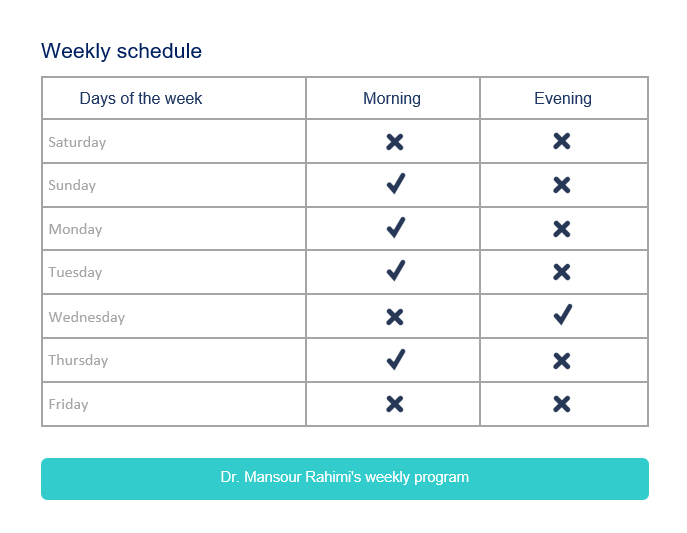 Weekly schedule

| Days of the week | Morning | Evening |
|---|---|---|
| Saturday | ✗ | ✗ |
| Sunday | ✓ | ✗ |
| Monday | ✓ | ✗ |
| Tuesday | ✓ | ✗ |
| Wednesday | ✗ | ✓ |
| Thursday | ✓ | ✗ |
| Friday | ✗ | ✗ |

Dr. Mansour Rahimi's weekly program